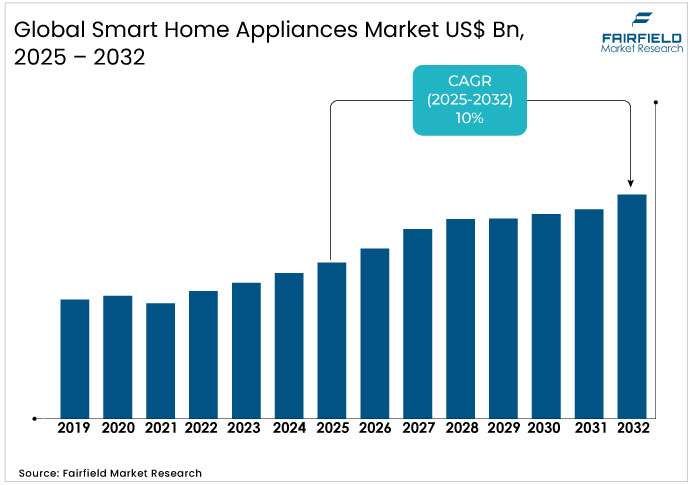 Global Smart Home Appliances Market US$ Bn, 2025 – 2032

FAIRFIELD
Market Research

CAGR
(2025-2032)
10%

2019 2020 2021 2022 2023 2024 2025 2026 2027 2028 2029 2030 2031 2032

Source: Fairfield Market Research